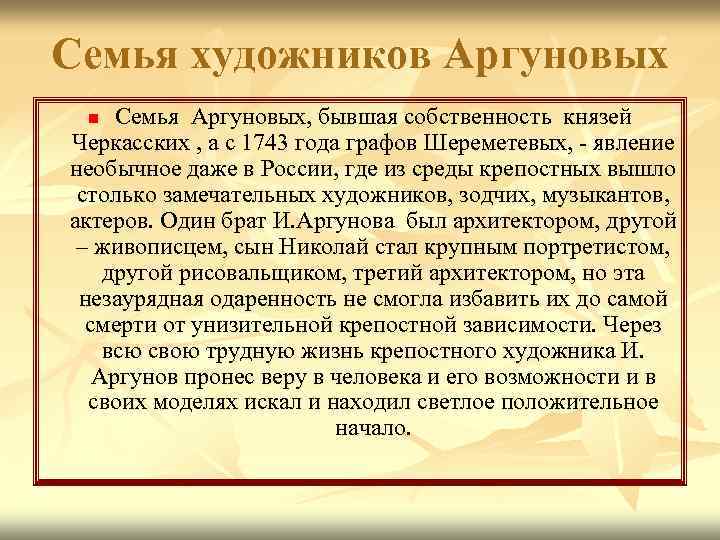 Семья художников Аргуновых

Семья Аргуновых, бывшая собственность князей Черкасских , а с 1743 года графов Шереметевых, - явление необычное даже в России, где из среды крепостных вышло столько замечательных художников, зодчих, музыкантов, актеров. Один брат И.Аргунова был архитектором, другой – живописцем, сын Николай стал крупным портретистом, другой рисовальщиком, третий архитектором, но эта незаурядная одаренность не смогла избавить их до самой смерти от унизительной крепостной зависимости. Через всю свою трудную жизнь крепостного художника И. Аргунов пронес веру в человека и его возможности и в своих моделях искал и находил светлое положительное начало.